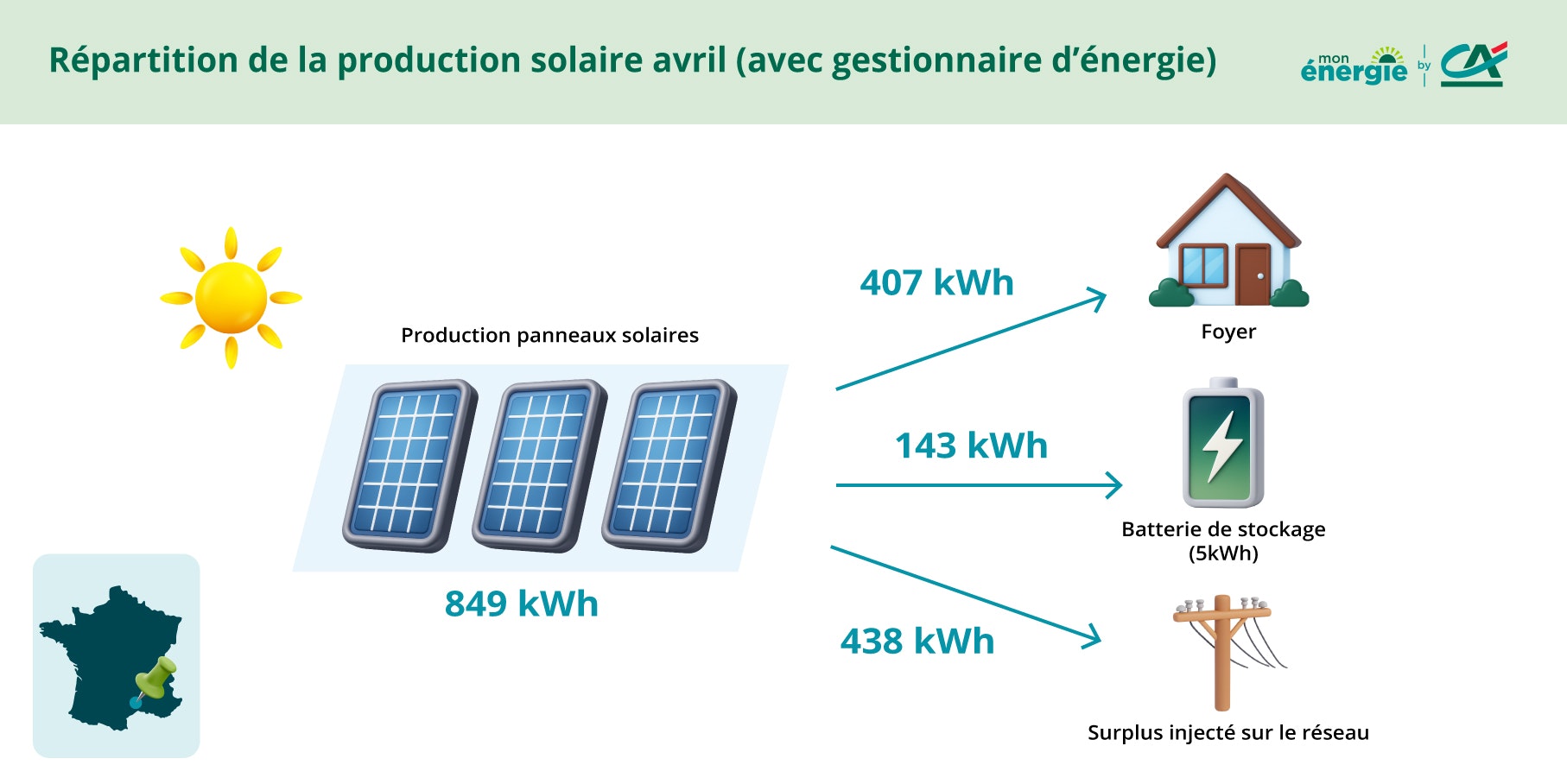 Répartition de la production solaire avril (avec gestionnaire d'énergie)

mon énergie by CA

Production panneaux solaires

849 kWh

407 kWh

Foyer

143 kWh

Batterie de stockage (5kWh)

438 kWh

Surplus injecté sur le réseau